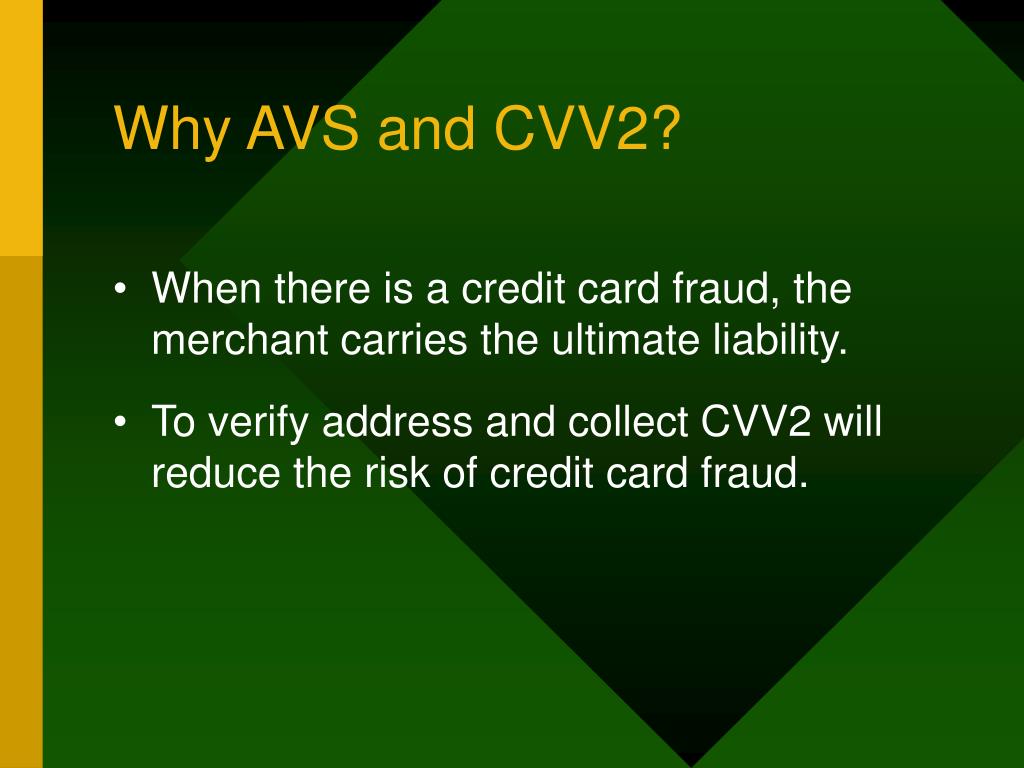 Why AVS and CVV2?

• When there is a credit card fraud, the merchant carries the ultimate liability.

• To verify address and collect CVV2 will reduce the risk of credit card fraud.